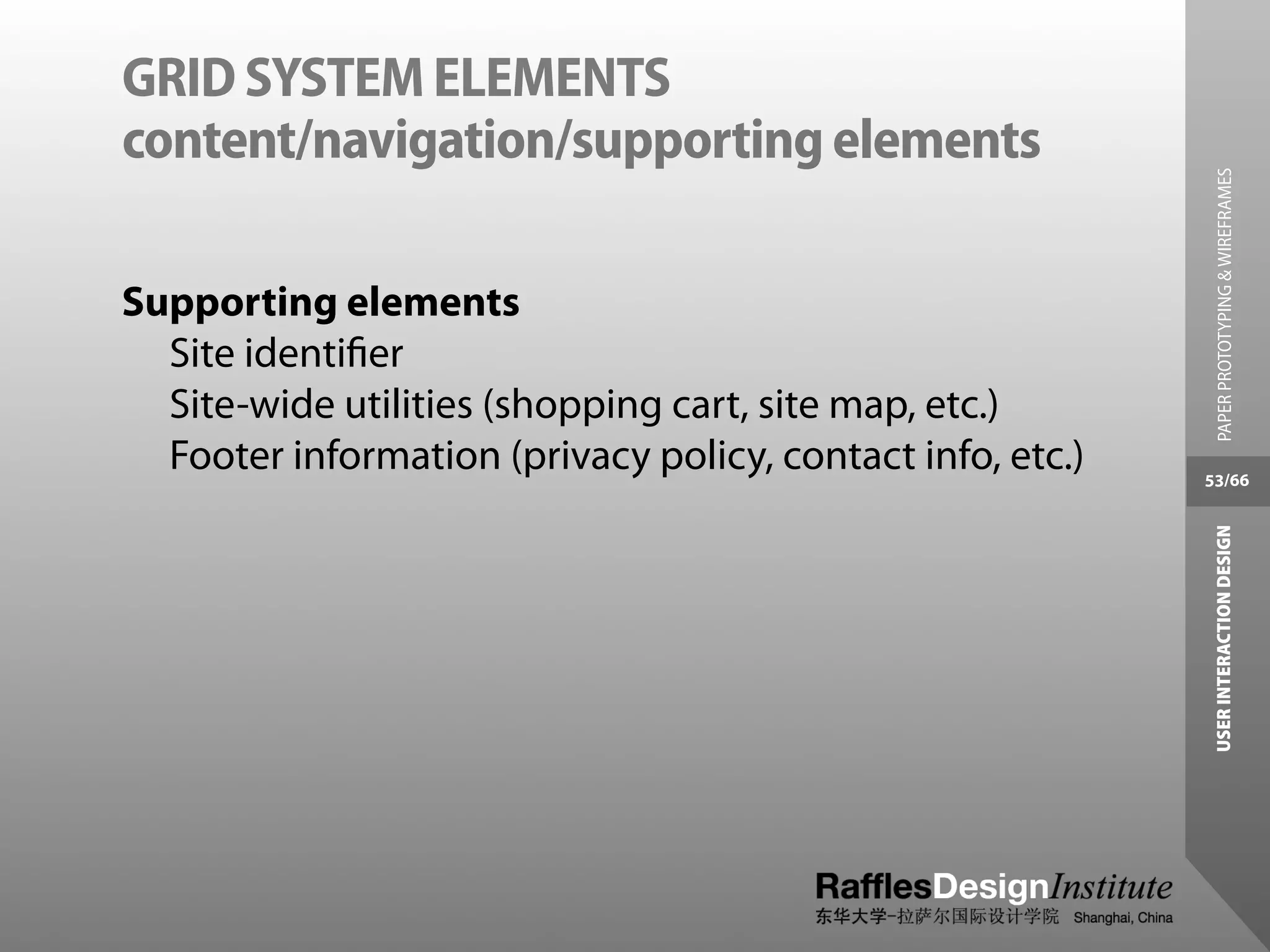 GRID SYSTEM ELEMENTS
content/navigation/supporting elements

Supporting elements
Site identifier
Site-wide utilities (shopping cart, site map, etc.)
Footer information (privacy policy, contact info, etc.)

PAPER PROTOTYPING & WIREFRAMES
53/66
USER INTERACTION DESIGN

RafflesDesignInstitute
东华大学-拉萨尔国际设计学院 Shanghai, China